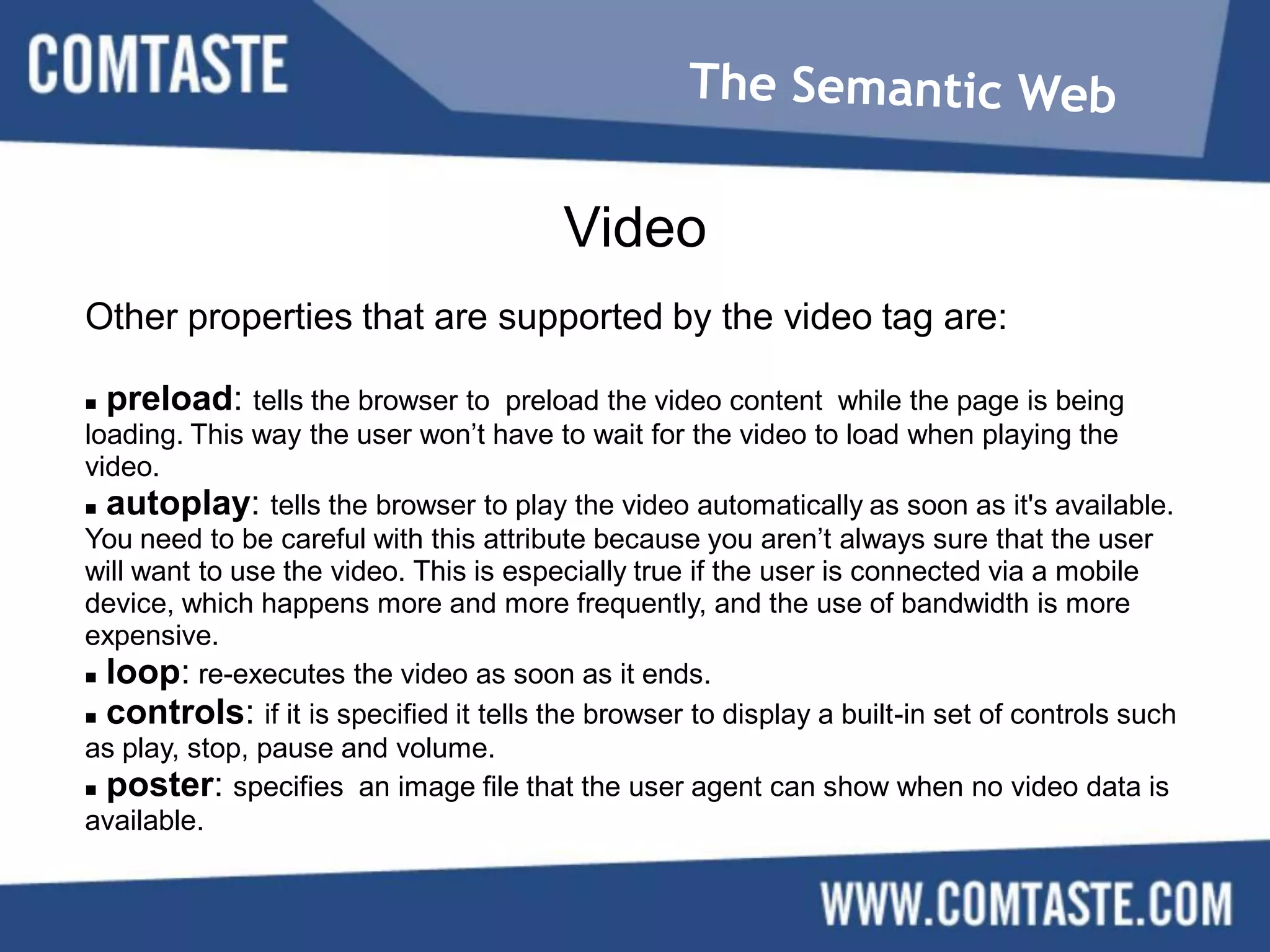 COMTASTE

The Semantic Web

Video

Other properties that are supported by the video tag are:

▪ preload: tells the browser to preload the video content while the page is being loading. This way the user won’t have to wait for the video to load when playing the video.
▪ autoplay: tells the browser to play the video automatically as soon as it's available. You need to be careful with this attribute because you aren’t always sure that the user will want to use the video. This is especially true if the user is connected via a mobile device, which happens more and more frequently, and the use of bandwidth is more expensive.
▪ loop: re-executes the video as soon as it ends.
▪ controls: if it is specified it tells the browser to display a built-in set of controls such as play, stop, pause and volume.
▪ poster: specifies an image file that the user agent can show when no video data is available.

WWW.COMTASTE.COM